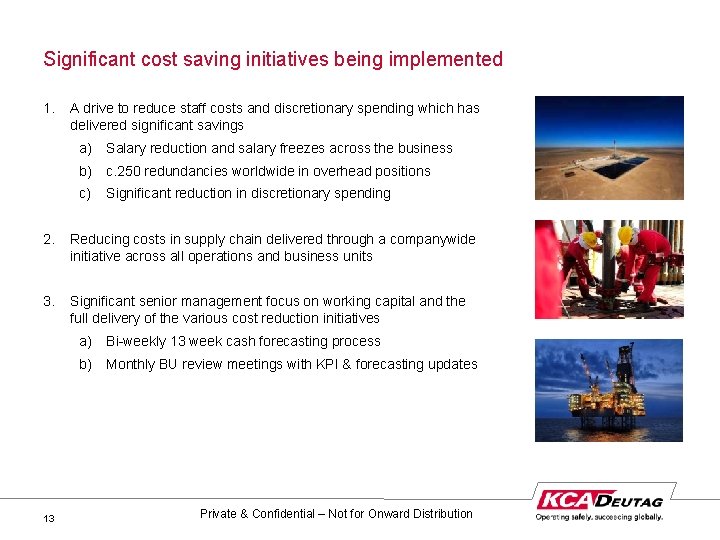 Significant cost saving initiatives being implemented

1. A drive to reduce staff costs and discretionary spending which has delivered significant savings

a) Salary reduction and salary freezes across the business

b) c.250 redundancies worldwide in overhead positions

c) Significant reduction in discretionary spending

2. Reducing costs in supply chain delivered through a companywide initiative across all operations and business units

3. Significant senior management focus on working capital and the full delivery of the various cost reduction initiatives

a) Bi-weekly 13 week cash forecasting process

b) Monthly BU review meetings with KPI & forecasting updates

13

Private & Confidential – Not for Onward Distribution

KCA DEUTAG
Operating safely, succeeding globally.